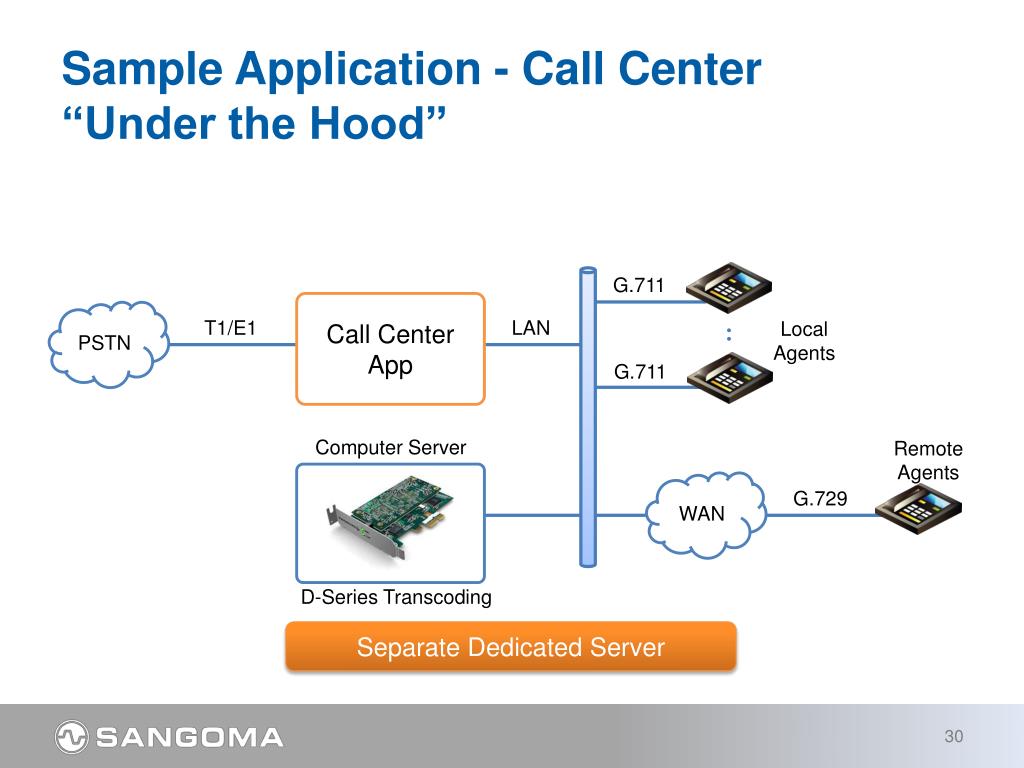 Sample Application - Call Center
“Under the Hood”

PSTN

T1/E1

Call Center App

LAN

G.711

:

Local Agents

G.711

Computer Server

D-Series Transcoding

WAN

G.729

Remote Agents

Separate Dedicated Server

SANGOMA

30